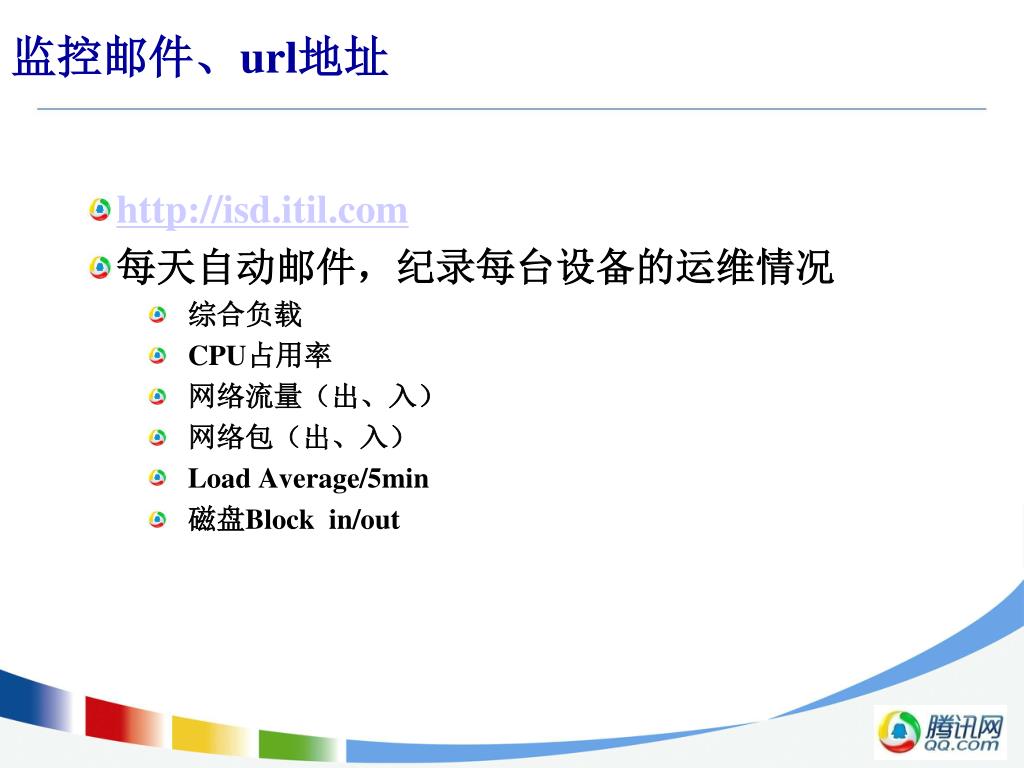 监控邮件、url地址

http://isd.itil.com

每天自动邮件，纪录每台设备的运维情况

综合负载

CPU占用率

网络流量（出、入）

网络包（出、入）

Load Average/5min

磁盘Block in/out

腾讯网
QQ.com